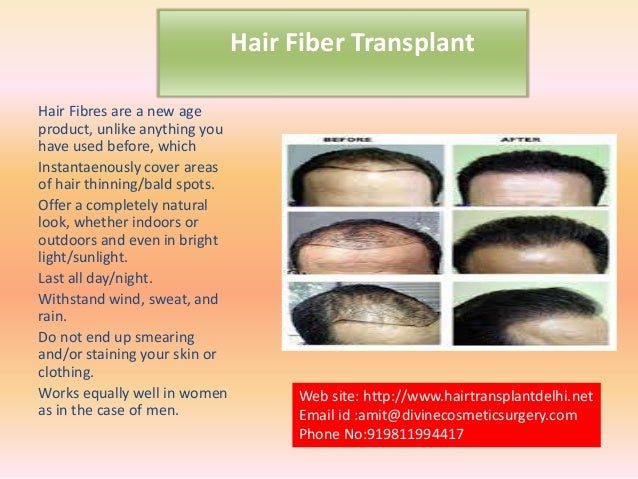 Hair Fiber Transplant

Hair Fibres are a new age product, unlike anything you have used before, which

Instantaenously cover areas of hair thinning/bald spots.

Offer a completely natural look, whether indoors or outdoors and even in bright light/sunlight.

Last all day/night.

Withstand wind, sweat, and rain.

Do not end up smearing and/or staining your skin or clothing.

Works equally well in women as in the case of men.

BEFORE

AFTER

Web site: http://www.hairtransplantdelhi.net
Email id :amit@divinecosmeticsurgery.com
Phone No:919811994417